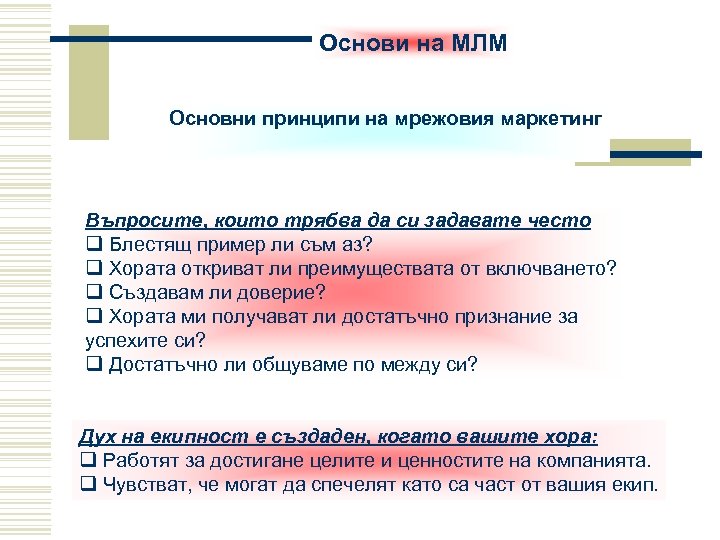 Основи на МЛМ

Основни принципи на мрежовия маркетинг

Въпросите, които трябва да си задавате често
❑ Блестящ пример ли съм аз?
❑ Хората откриват ли преимуществата от включването?
❑ Създавам ли доверие?
❑ Хората ми получават ли достатъчно признание за успехите си?
❑ Достатъчно ли общуваме по между си?

Дух на екипност е създаден, когато вашите хора:
❑ Работят за достигане целите и ценностите на компанията.
❑ Чувстват, че могат да спечелят като са част от вашия екип.